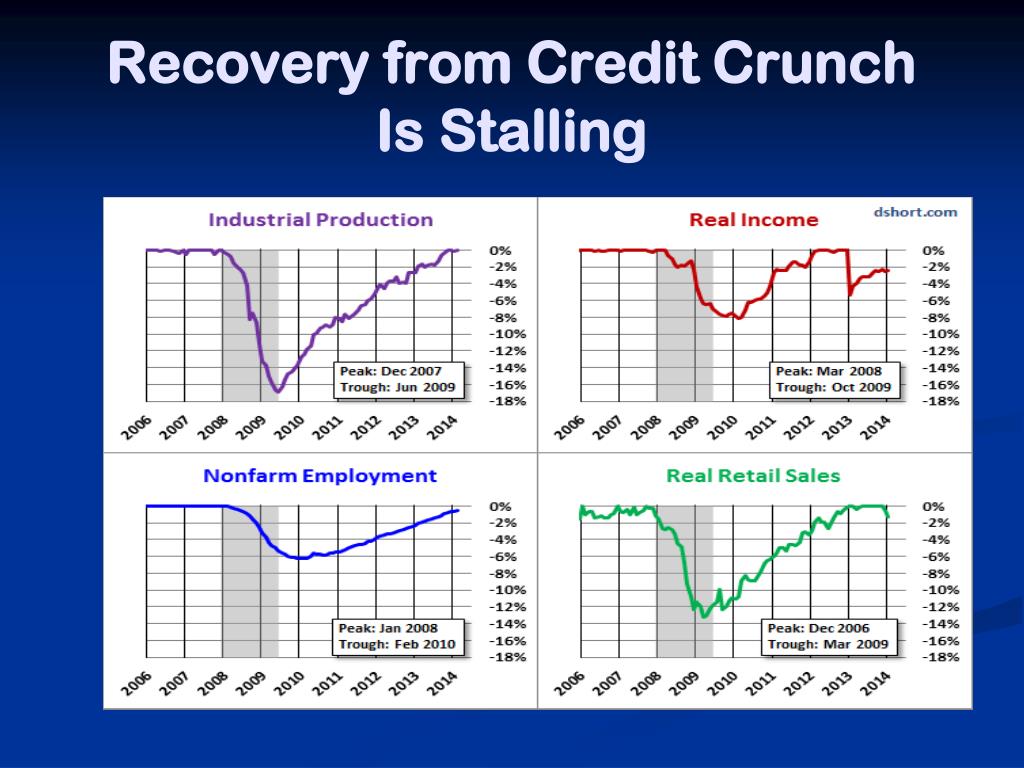 Recovery from Credit Crunch Is Stalling

Industrial Production

0%
-2%
-4%
-6%
-8%
-10%
-12%
-14%
-16%
-18%

Peak: Dec 2007
Trough: Jun 2009

2006 2007 2008 2009 2010 2011 2012 2013 2014

Real Income

dshort.com

0%
-2%
-4%
-6%
-8%
-10%
-12%
-14%
-16%
-18%

Peak: Mar 2008
Trough: Oct 2009

2006 2007 2008 2009 2010 2011 2012 2013 2014

Nonfarm Employment

0%
-2%
-4%
-6%
-8%
-10%
-12%
-14%
-16%
-18%

Peak: Jan 2008
Trough: Feb 2010

2006 2007 2008 2009 2010 2011 2012 2013 2014

Real Retail Sales

0%
-2%
-4%
-6%
-8%
-10%
-12%
-14%
-16%
-18%

Peak: Dec 2006
Trough: Mar 2009

2006 2007 2008 2009 2010 2011 2012 2013 2014